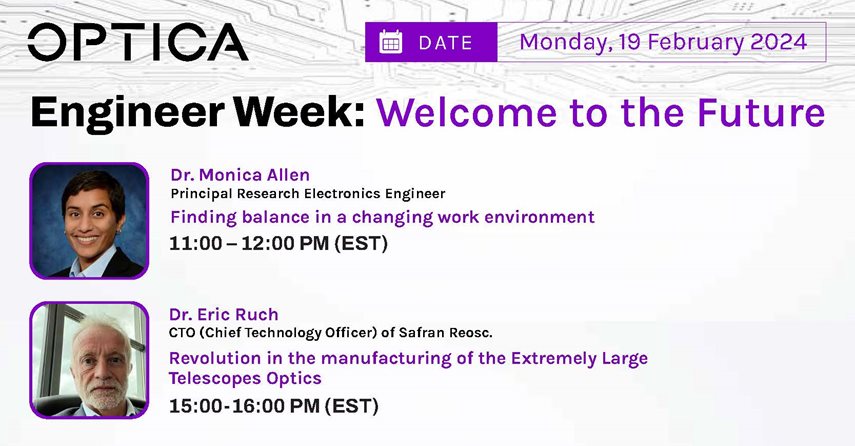 OPTICA

DATE Monday, 19 February 2024

Engineer Week: Welcome to the Future

Dr. Monica Allen
Principal Research Electronics Engineer
Finding balance in a changing work environment
11:00 – 12:00 PM (EST)

Dr. Eric Ruch
CTO (Chief Technology Officer) of Safran Reosc.
Revolution in the manufacturing of the Extremely Large Telescopes Optics
15:00-16:00 PM (EST)